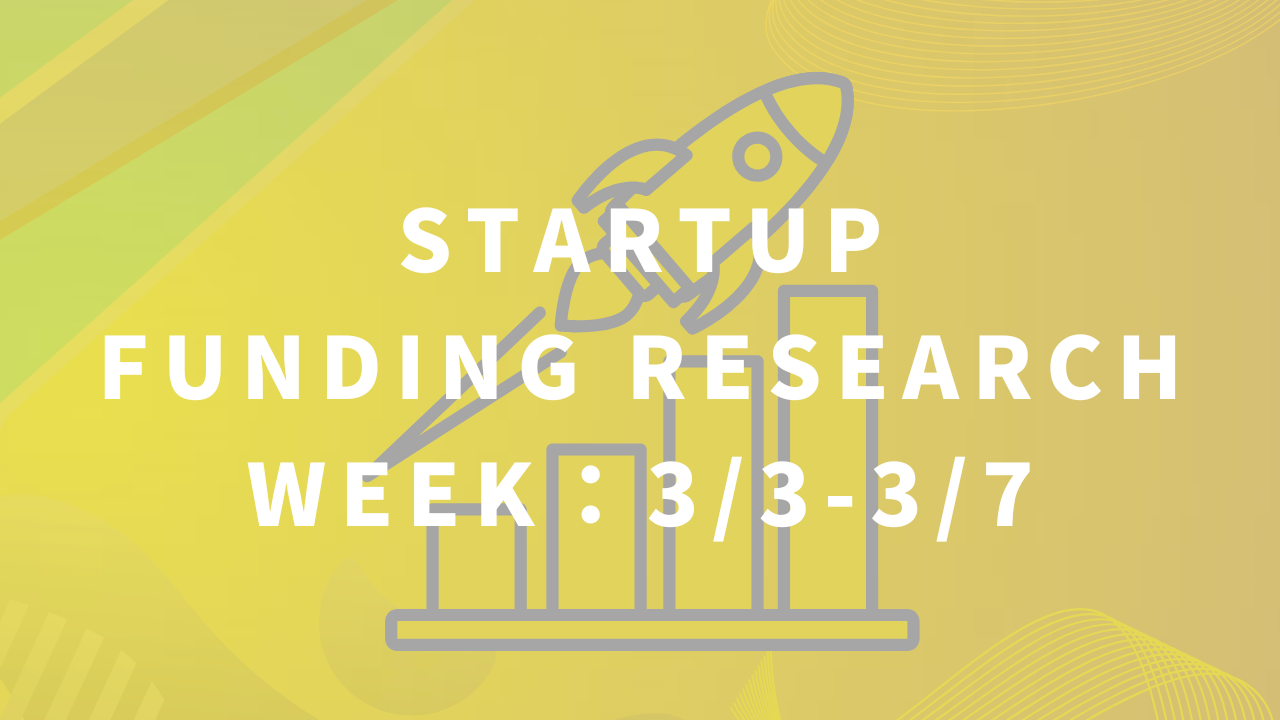 STARTUP
FUNDING RESEARCH
WEEK：3/3-3/7